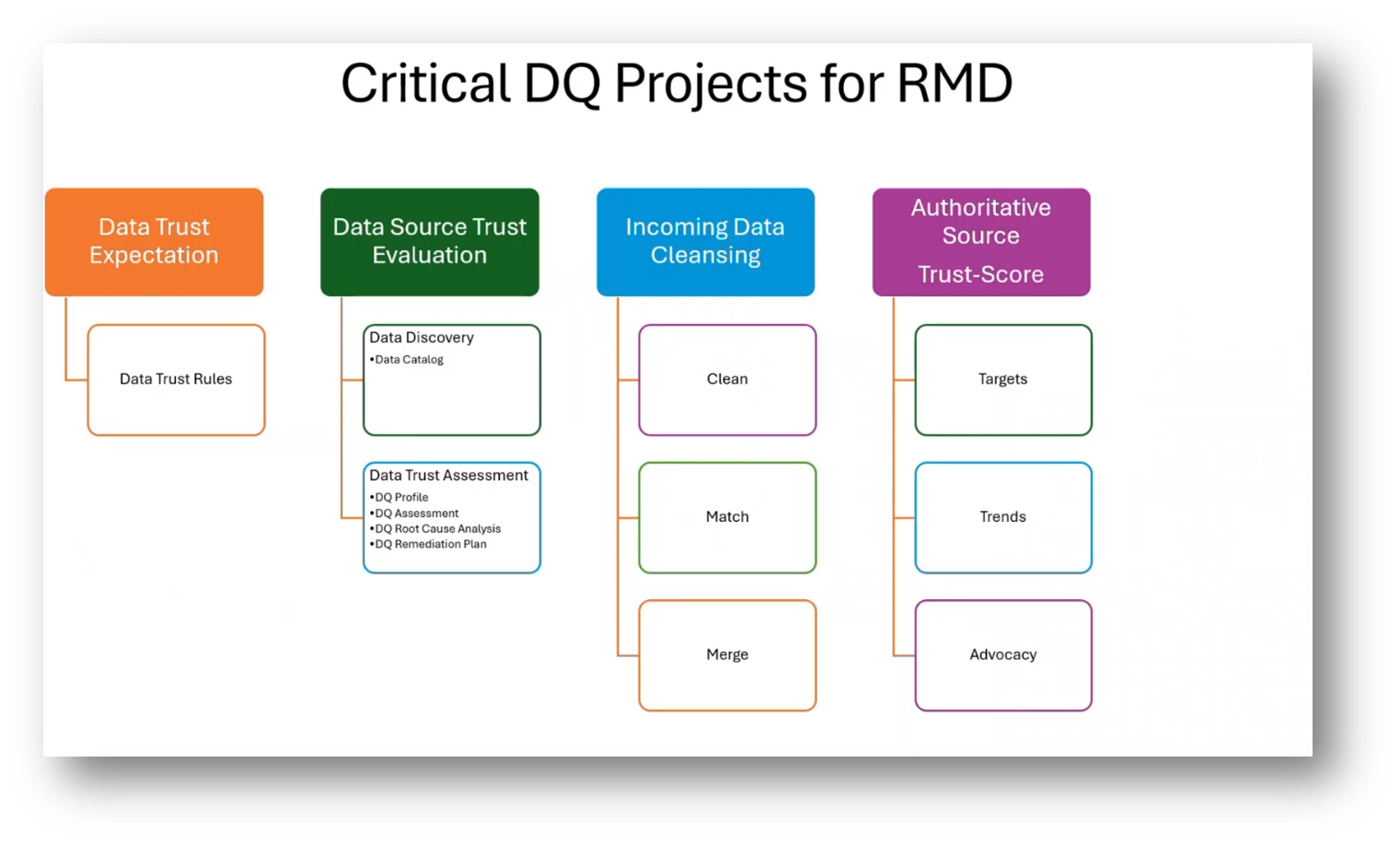 Critical DQ Projects for RMD

Data Trust Expectation

Data Trust Rules

Data Source Trust Evaluation

Data Discovery
•Data Catalog

Data Trust Assessment
•DQ Profile
•DQ Assessment
•DQ Root Cause Analysis
•DQ Remediation Plan

Incoming Data Cleansing

Clean

Match

Merge

Authoritative Source

Trust-Score

Targets

Trends

Advocacy